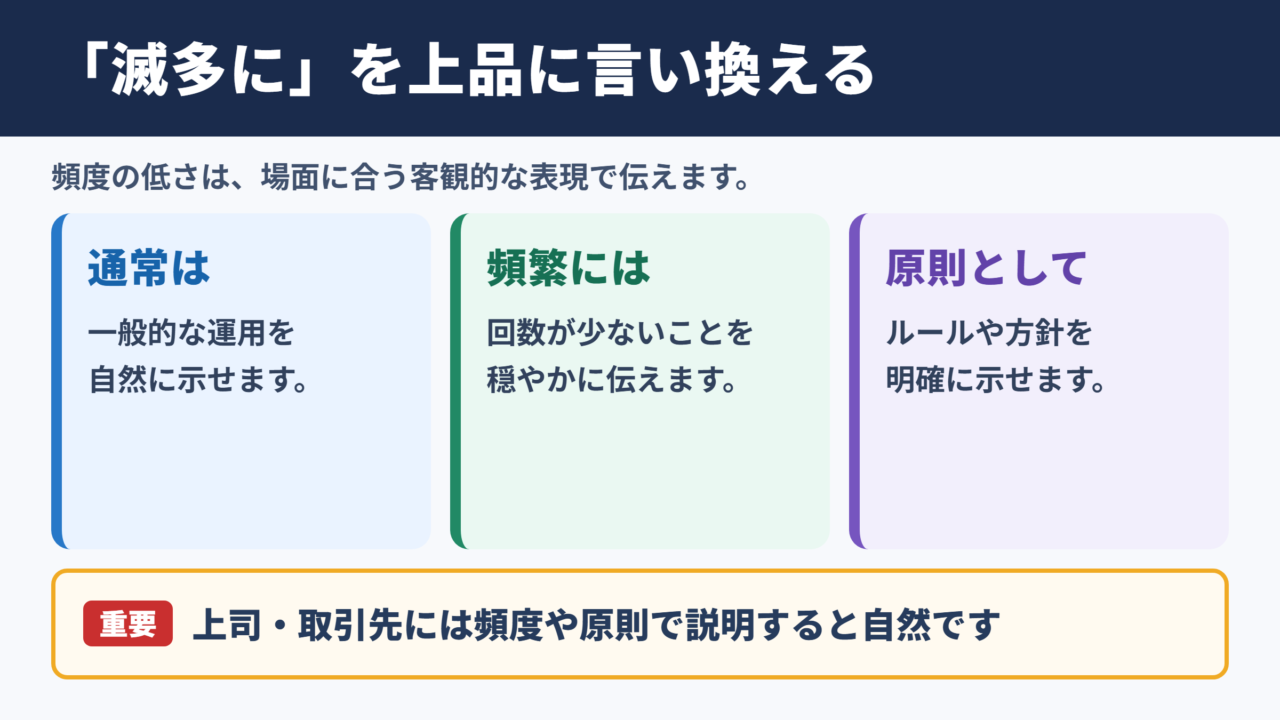 「滅多に」を上品に言い換える

頻度の低さは、場面に合う客観的な表現で伝えます。

通常は

一般的な運用を自然に示せます。

頻繁には

回数が少ないことを穏やかに伝えます。

原則として

ルールや方針を明確に示せます。

重要 上司・取引先には頻度や原則で説明すると自然です